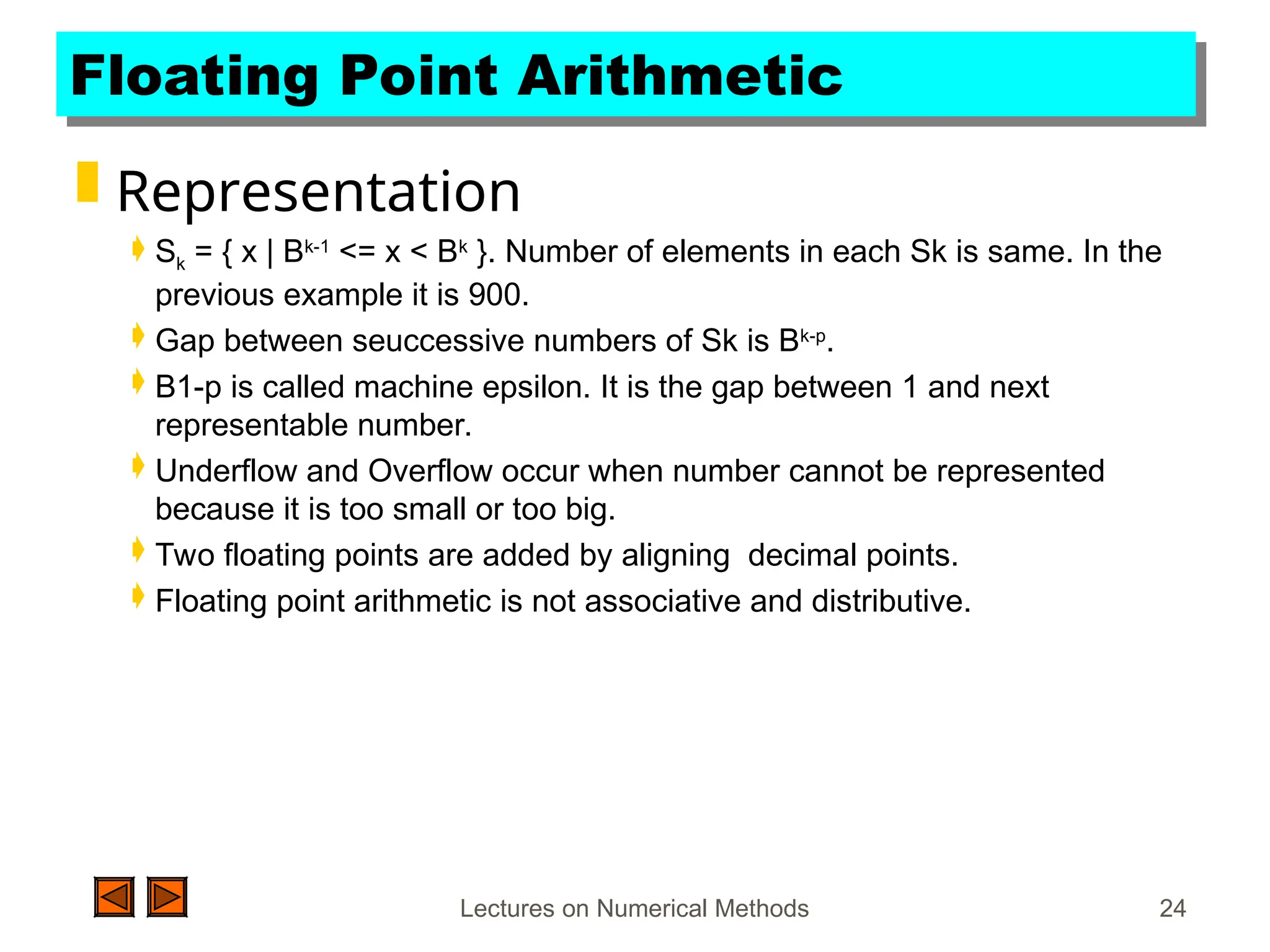 Floating Point Arithmetic

Representation

$S_k$ = { x | $B^{k-1}$ <= x < $B^k$ }. Number of elements in each Sk is same. In the previous example it is 900.

Gap between seuccessive numbers of Sk is $B^{k-p}$.

B1-p is called machine epsilon. It is the gap between 1 and next representable number.

Underflow and Overflow occur when number cannot be represented because it is too small or too big.

Two floating points are added by aligning decimal points.

Floating point arithmetic is not associative and distributive.

Lectures on Numerical Methods

24